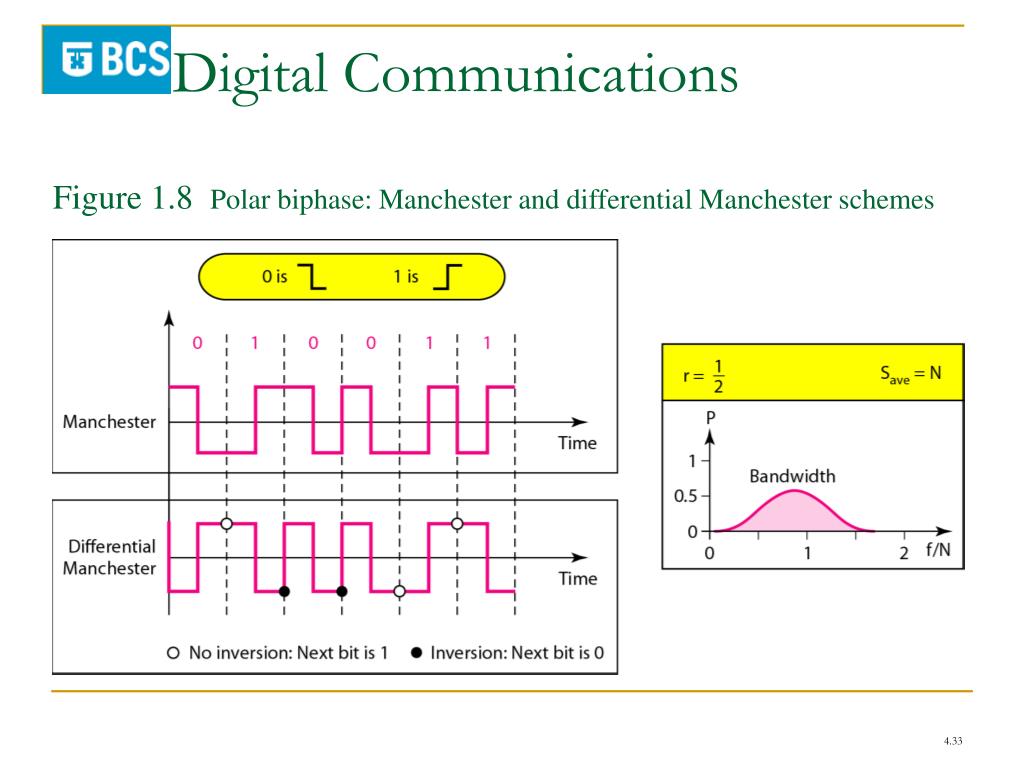 BCS Digital Communications

Figure 1.8 Polar biphase: Manchester and differential Manchester schemes

0 is 1 is

0 1 0 0 1 1

Manchester

Time

Differential Manchester

Time

○ No inversion: Next bit is 1 ● Inversion: Next bit is 0

$r = \frac{1}{2}$ $S_{ave} = N$

P

1

0.5

0

Bandwidth

0 1 2 f/N

4.33